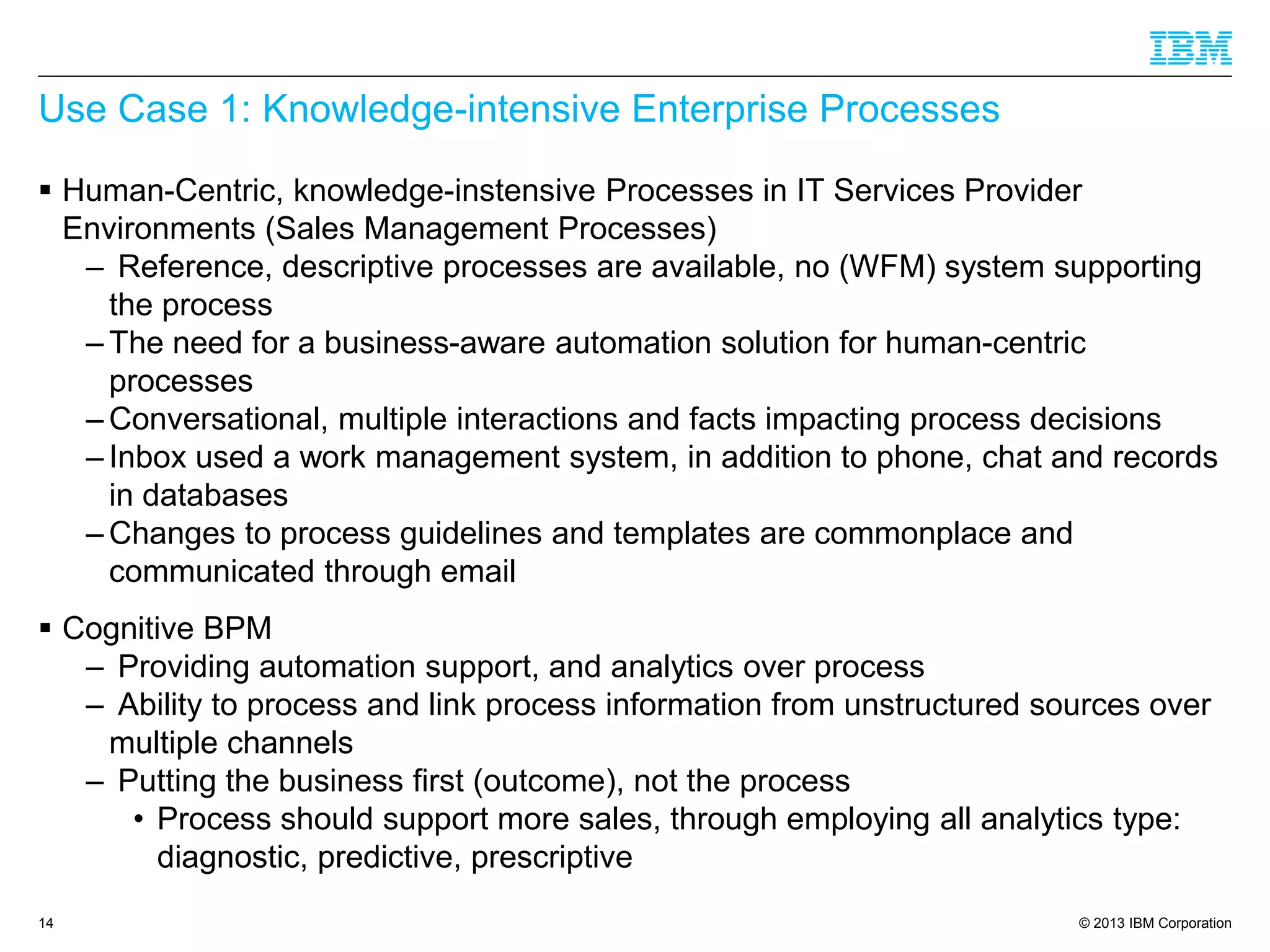 IBM

Use Case 1: Knowledge-intensive Enterprise Processes

▪ Human-Centric, knowledge-instensive Processes in IT Services Provider Environments (Sales Management Processes)
– Reference, descriptive processes are available, no (WFM) system supporting the process
– The need for a business-aware automation solution for human-centric processes
– Conversational, multiple interactions and facts impacting process decisions
– Inbox used a work management system, in addition to phone, chat and records in databases
– Changes to process guidelines and templates are commonplace and communicated through email

▪ Cognitive BPM
– Providing automation support, and analytics over process
– Ability to process and link process information from unstructured sources over multiple channels
– Putting the business first (outcome), not the process
• Process should support more sales, through employing all analytics type: diagnostic, predictive, prescriptive

14

© 2013 IBM Corporation